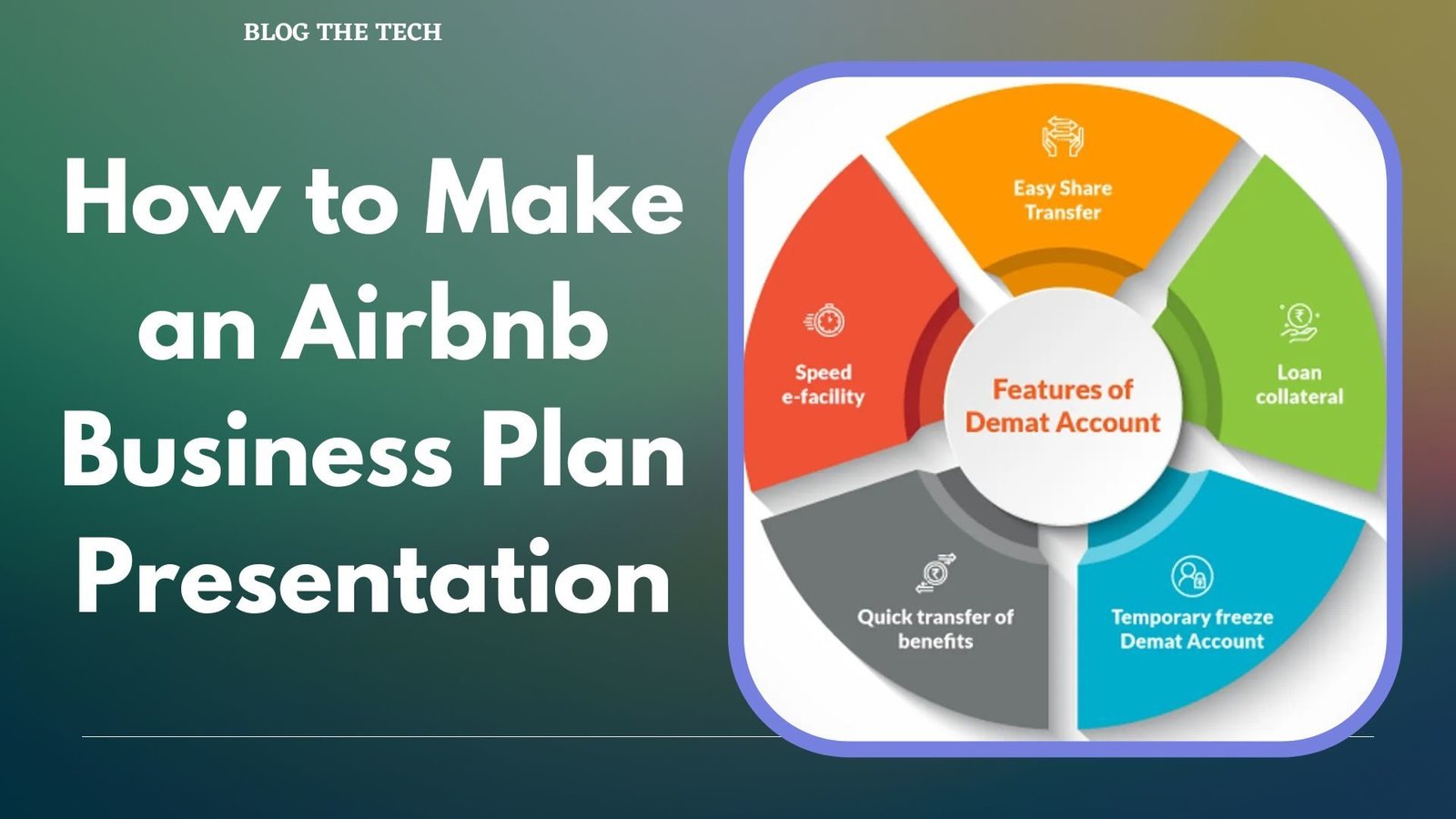 BLOG THE TECH

How to Make an Airbnb Business Plan Presentation

Easy Share Transfer

Speed e-facility

Features of Demat Account

Loan collateral

Quick transfer of benefits

Temporary freeze Demat Account